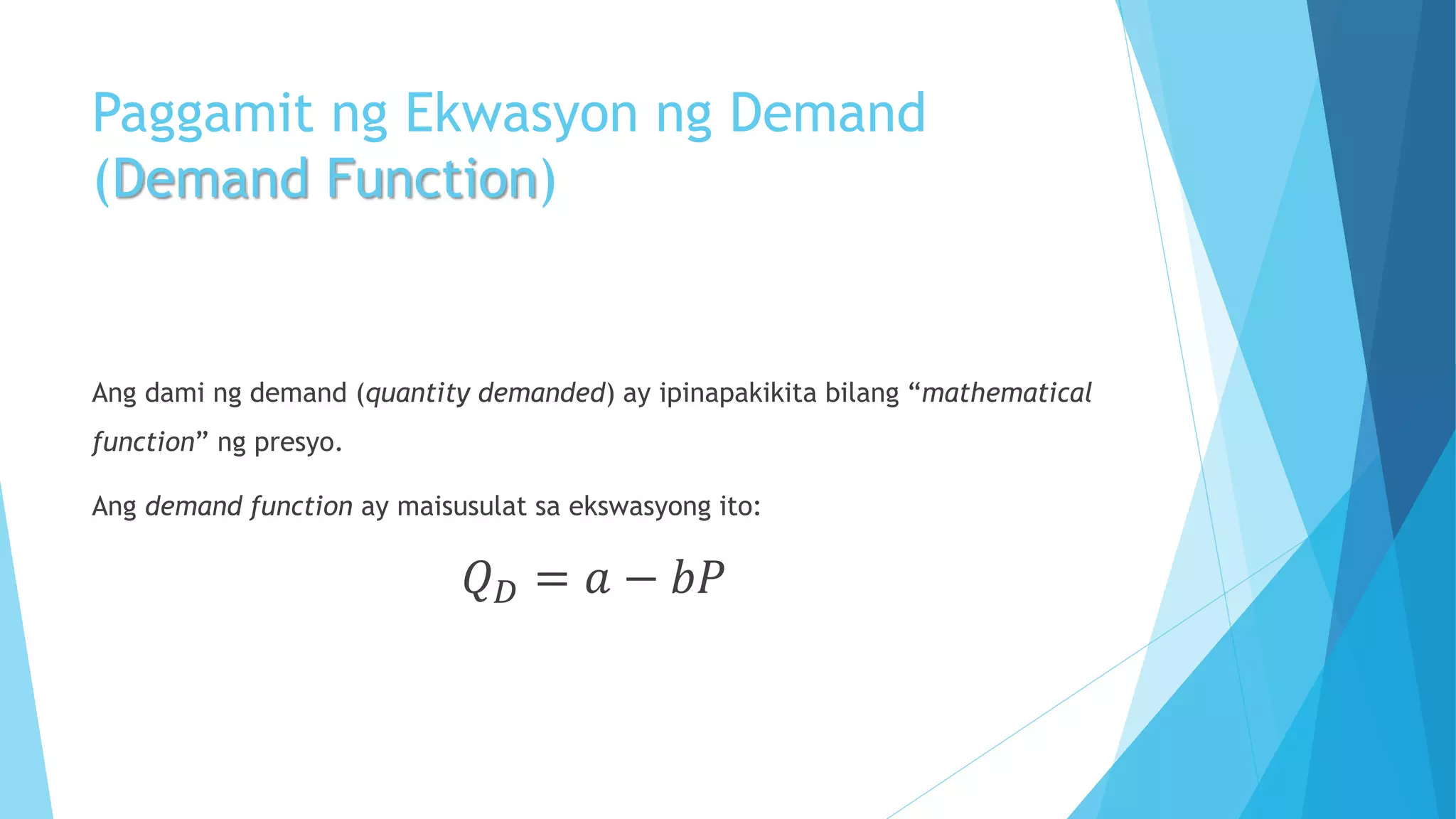 Paggamit ng Ekwasyon ng Demand (Demand Function)

Ang dami ng demand (quantity demanded) ay ipinapakikita bilang “mathematical function” ng presyo.

Ang demand function ay maisusulat sa ekswasyong ito:

$Q_D = a - bP$